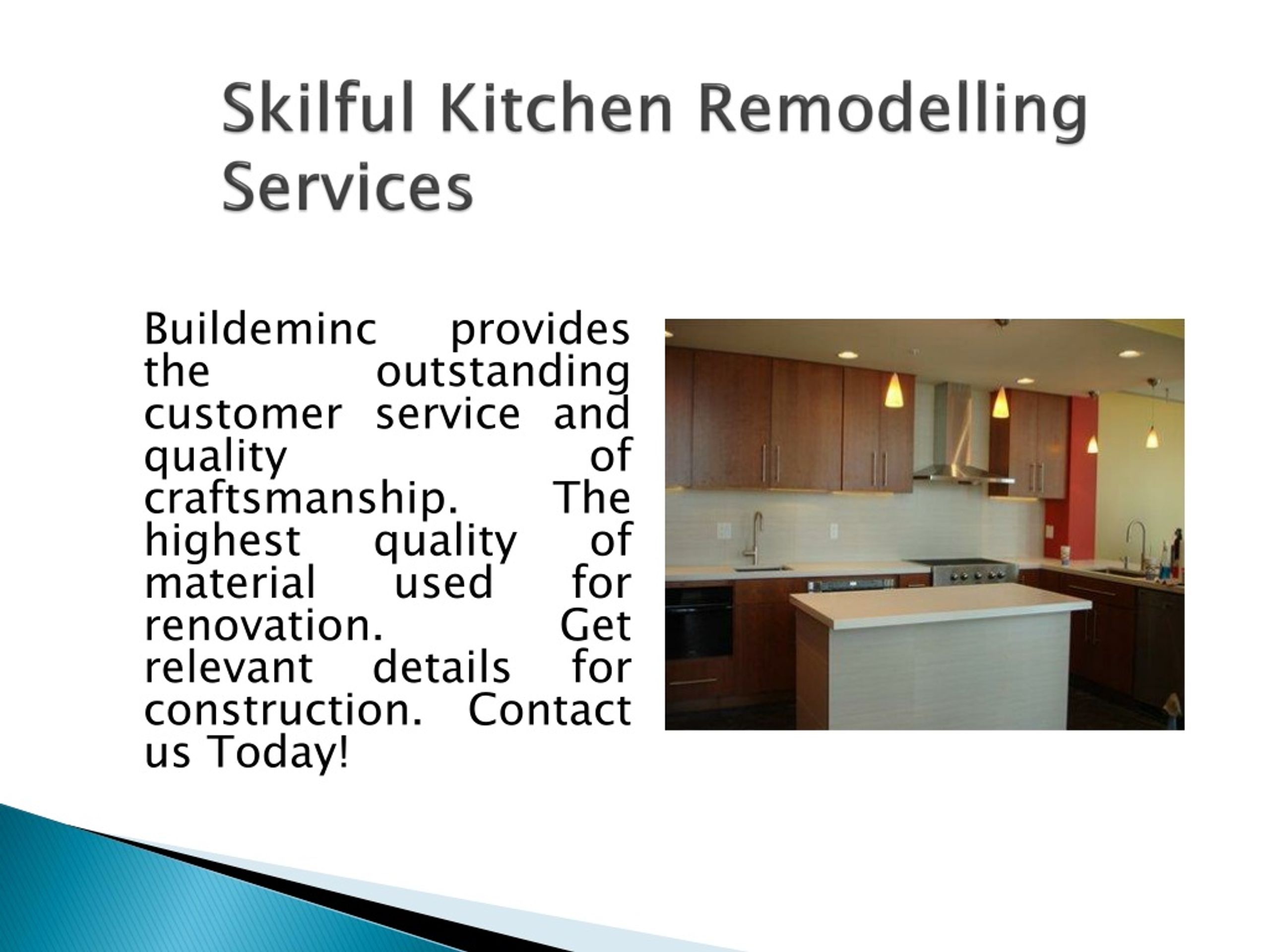 Skilful Kitchen Remodelling Services

Buildeminc provides the outstanding customer service and quality of craftsmanship. The highest quality of material used for renovation. Get relevant details for construction. Contact us Today!